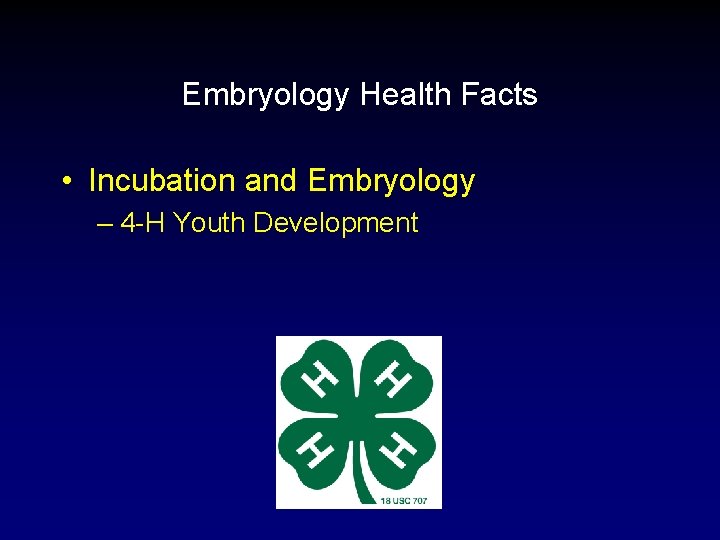 Embryology Health Facts

• Incubation and Embryology
– 4-H Youth Development

H H H H

18 USC 707